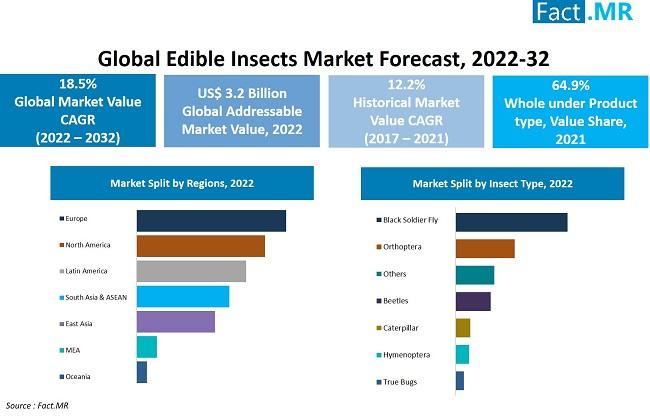 Fact.MR

Global Edible Insects Market Forecast, 2022-32

18.5%
Global Market Value CAGR
(2022 – 2032)

US$ 3.2 Billion
Global Addressable Market Value, 2022

12.2%
Historical Market Value CAGR
(2017 – 2021)

64.9%
Whole under Product type, Value Share, 2021

Market Split by Regions, 2022

Europe
North America
Latin America
South Asia & ASEAN
East Asia
MEA
Oceania

Market Split by Insect Type, 2022

Black Soldier Fly
Orthoptera
Others
Beetles
Caterpillar
Hymenoptera
True Bugs

Source : Fact.MR